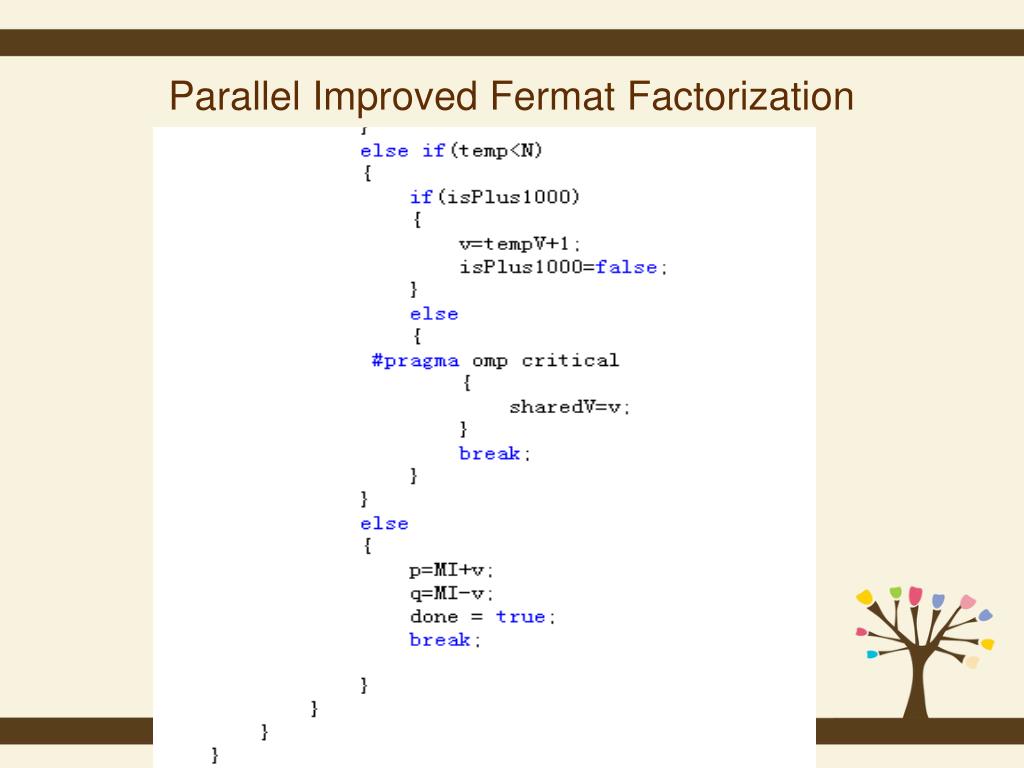 Parallel Improved Fermat Factorization

}
else if(temp<N)
{
    if(isPlus1000)
    {
        v=tempV+1;
        isPlus1000=false;
    }
    else
    {
 #pragma omp critical
        {
            sharedV=v;
        }
        break;
    }
}
else
{
    p=MI+v;
    q=MI-v;
    done = true;
    break;

}
}
}
}